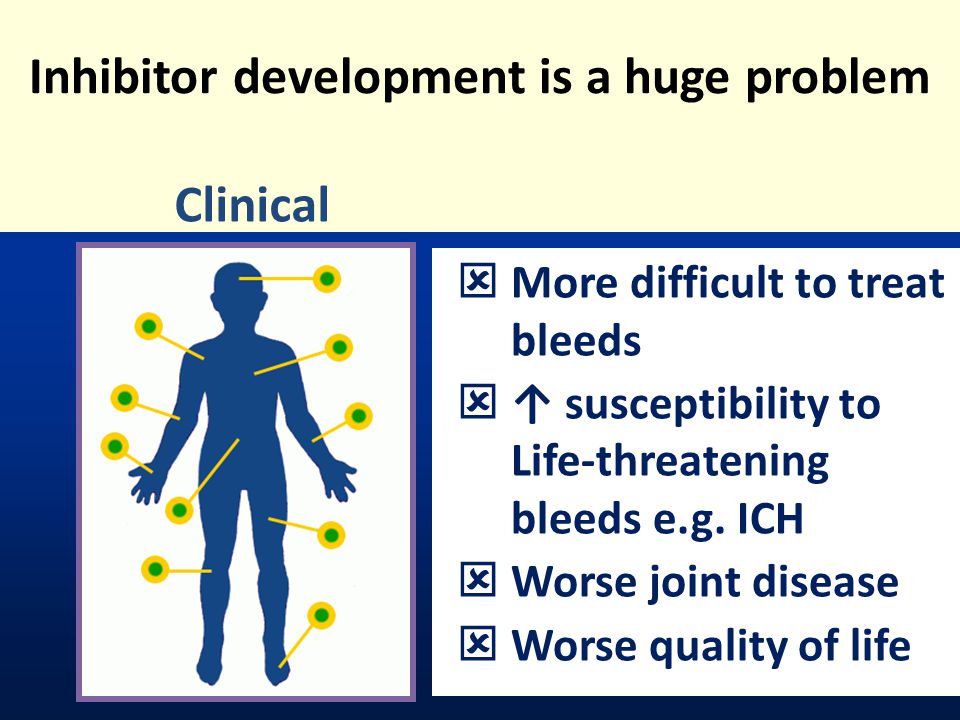 Inhibitor development is a huge problem

Clinical

☒ More difficult to treat bleeds
☒ ↑ susceptibility to Life-threatening bleeds e.g. ICH
☒ Worse joint disease
☒ Worse quality of life